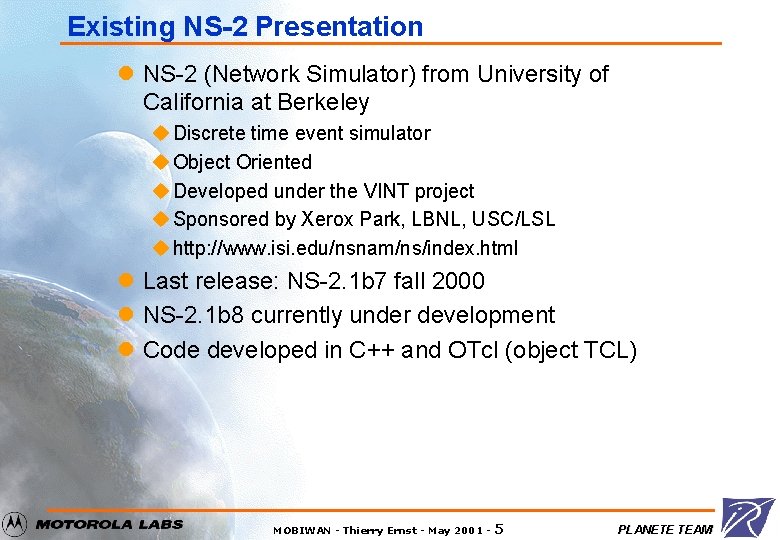 Existing NS-2 Presentation

NS-2 (Network Simulator) from University of California at Berkeley

Discrete time event simulator

Object Oriented

Developed under the VINT project

Sponsored by Xerox Park, LBNL, USC/LSL

http://www.isi.edu/nsnam/ns/index.html

Last release: NS-2.1b7 fall 2000

NS-2.1b8 currently under development

Code developed in C++ and OTcl (object TCL)

MOTOROLA LABS

MOBIWAN - Thierry Ernst - May 2001 - 5

PLANETE TEAM